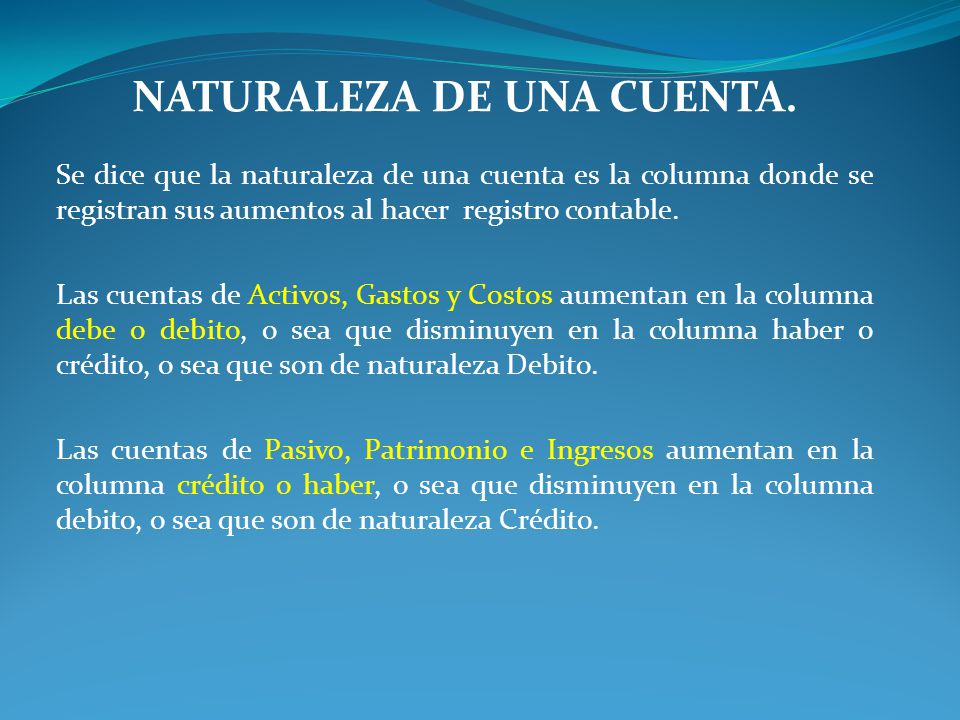 NATURALEZA DE UNA CUENTA.

Se dice que la naturaleza de una cuenta es la columna donde se registran sus aumentos al hacer registro contable.

Las cuentas de Activos, Gastos y Costos aumentan en la columna debe o debito, o sea que disminuyen en la columna haber o crédito, o sea que son de naturaleza Debito.

Las cuentas de Pasivo, Patrimonio e Ingresos aumentan en la columna crédito o haber, o sea que disminuyen en la columna debito, o sea que son de naturaleza Crédito.